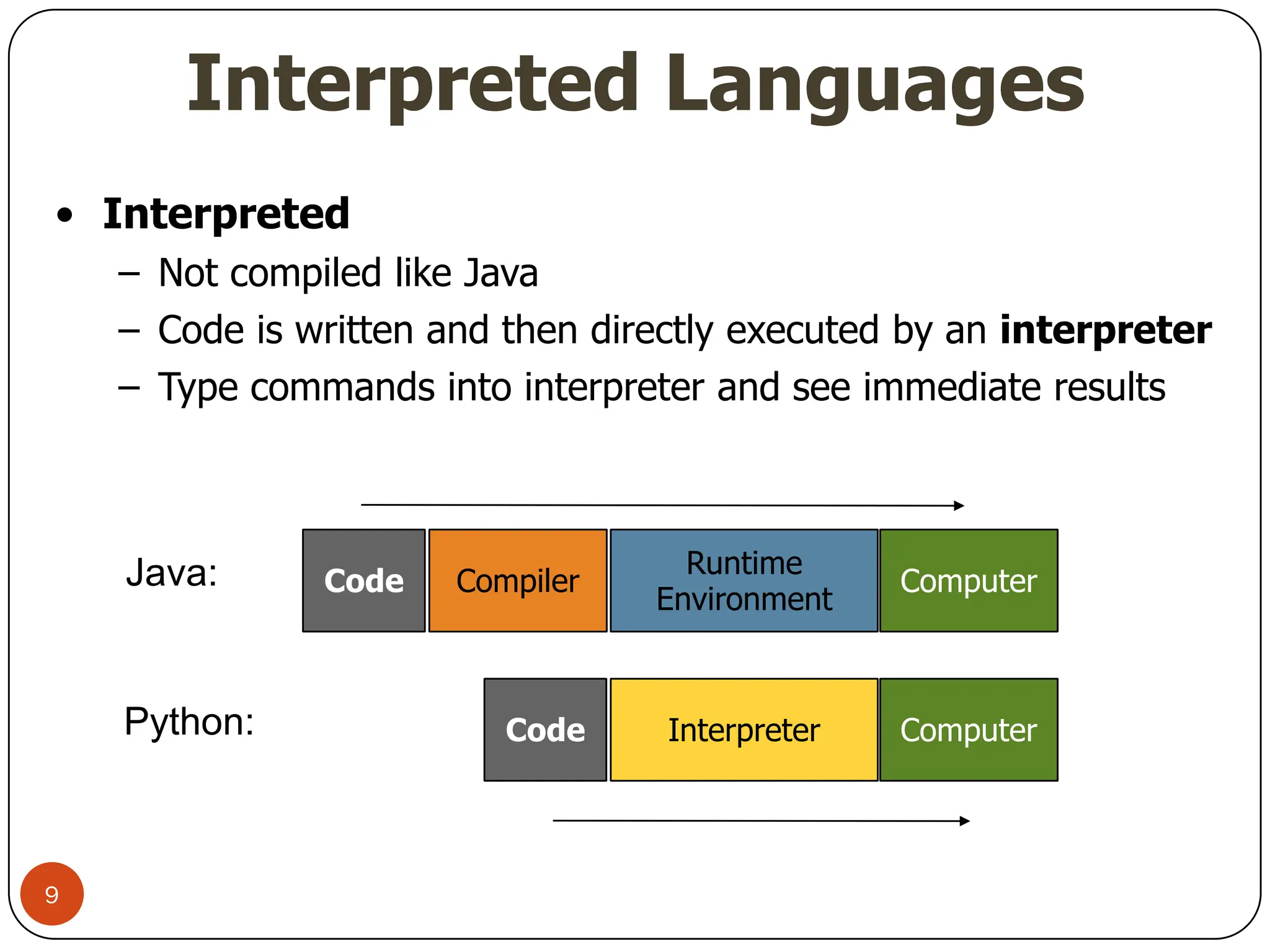 Interpreted Languages

• Interpreted
– Not compiled like Java
– Code is written and then directly executed by an interpreter
– Type commands into interpreter and see immediate results

Java: Code Compiler Runtime Environment Computer

Python: Code Interpreter Computer

9